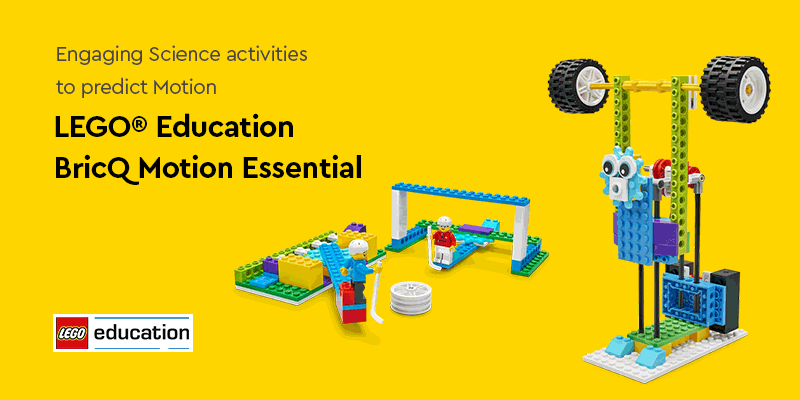 Engaging Science activities to predict Motion

LEGO® Education BricQ Motion Essential

LEGO education